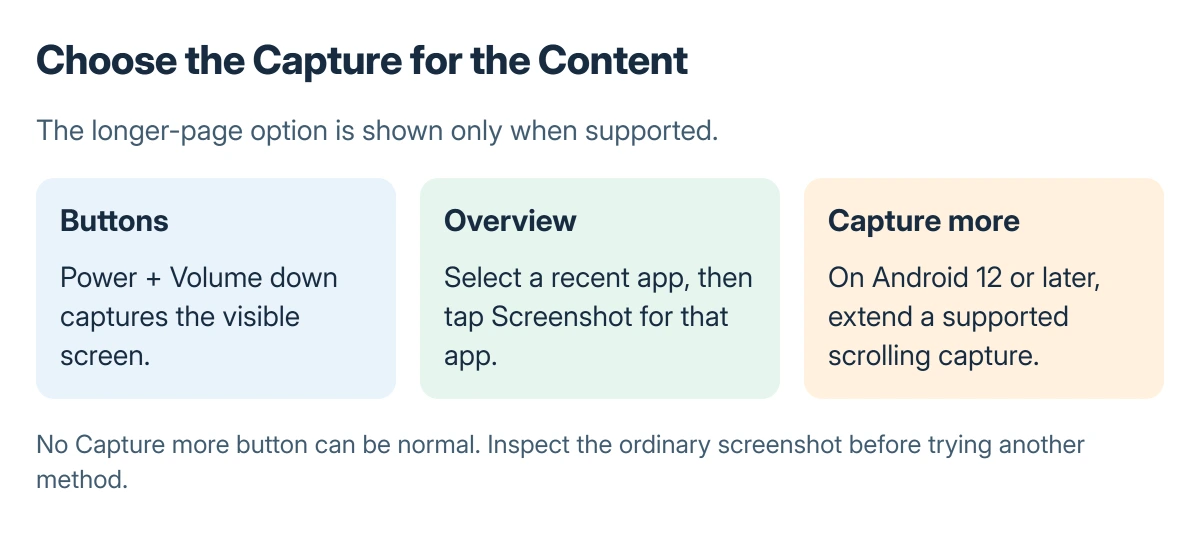 Choose the Capture for the Content

The longer-page option is shown only when supported.

Buttons

Power + Volume down captures the visible screen.

Overview

Select a recent app, then tap Screenshot for that app.

Capture more

On Android 12 or later, extend a supported scrolling capture.

No Capture more button can be normal. Inspect the ordinary screenshot before trying another method.